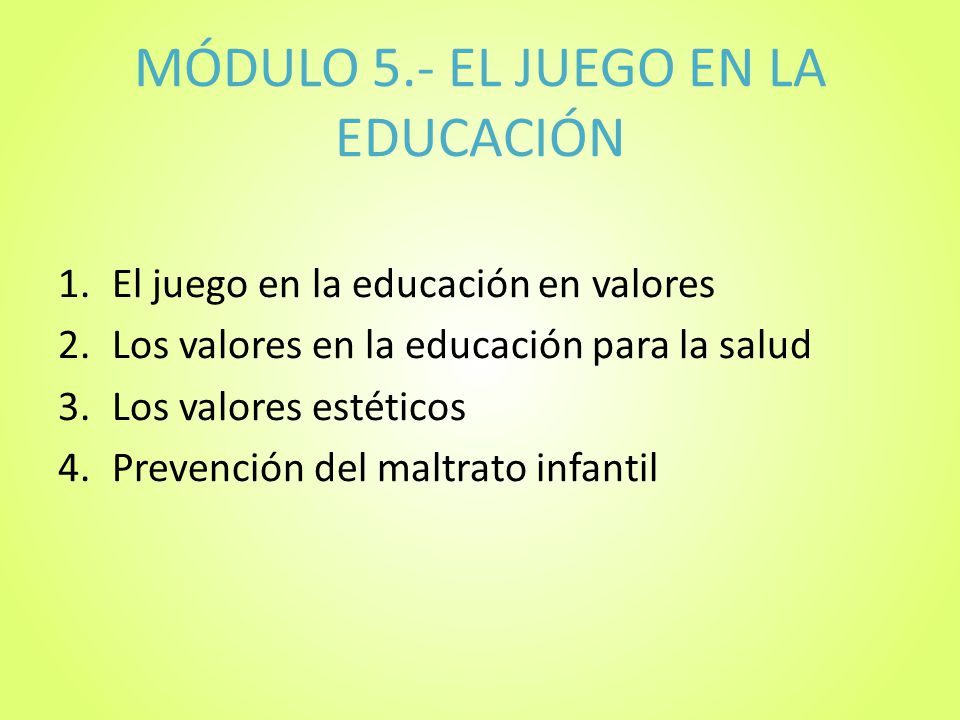 MÓDULO 5.- EL JUEGO EN LA EDUCACIÓN

1. El juego en la educación en valores
2. Los valores en la educación para la salud
3. Los valores estéticos
4. Prevención del maltrato infantil